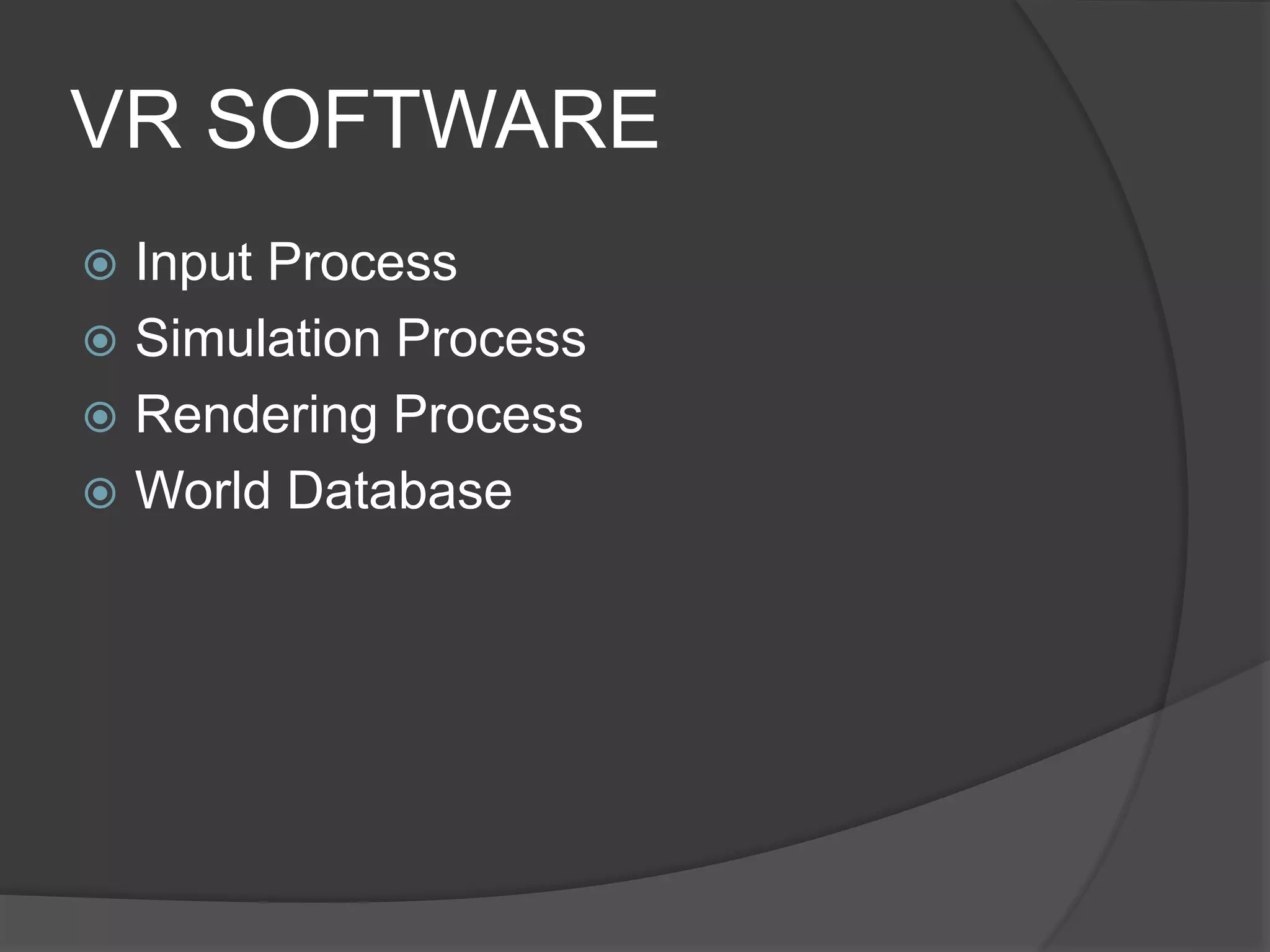 VR SOFTWARE

Input Process
Simulation Process
Rendering Process
World Database